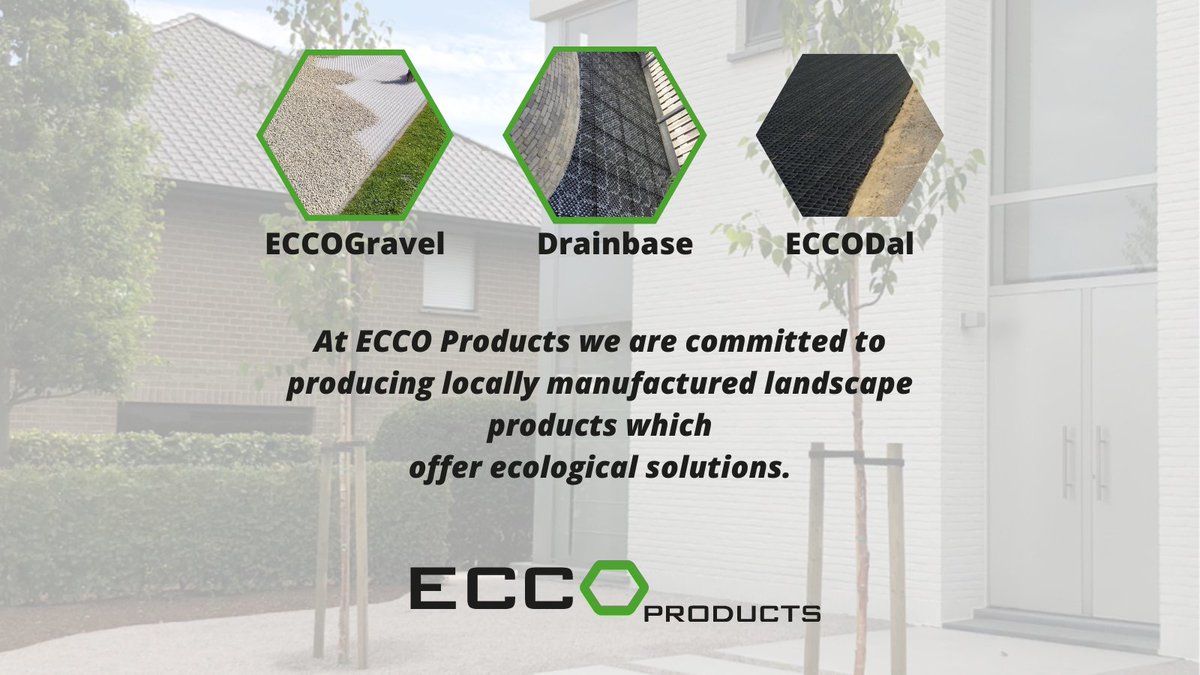 ECCOGravel

Drainbase

ECCODal

At ECCO Products we are committed to producing locally manufactured landscape products which offer ecological solutions.

ECCO PRODUCTS